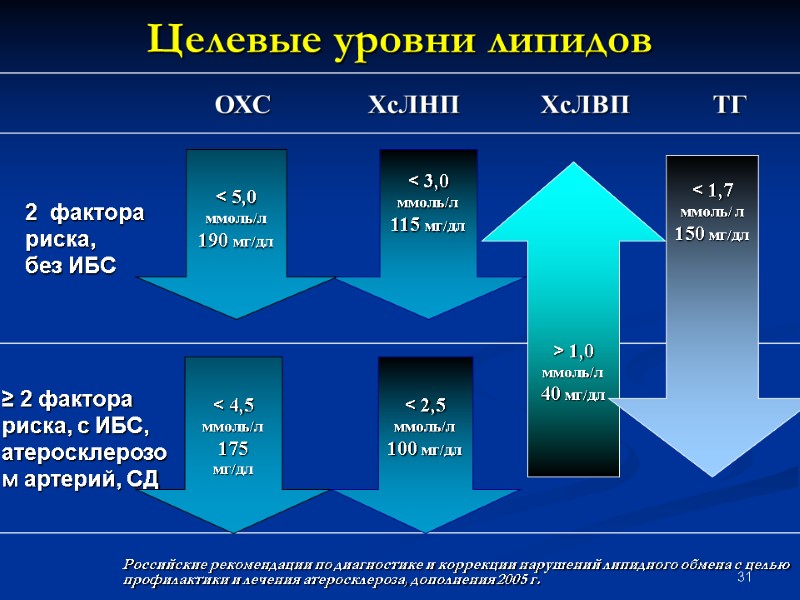 Целевые уровни липидов

ОХС

ХсЛНП

ХсЛВП

ТГ

2 фактора риска, без ИБС

< 5,0 ммоль/л 190 мг/дл

< 3,0 ммоль/л 115 мг/дл

< 1,7 ммоль/ л 150 мг/дл

> 1,0 ммоль/л 40 мг/дл

≥ 2 фактора риска, с ИБС, атеросклерозом артерий, СД

< 4,5 ммоль/л 175 мг/дл

< 2,5 ммоль/л 100 мг/дл

Российские рекомендации по диагностике и коррекции нарушений липидного обмена с целью профилактики и лечения атеросклероза, дополнения 2005 г.

31